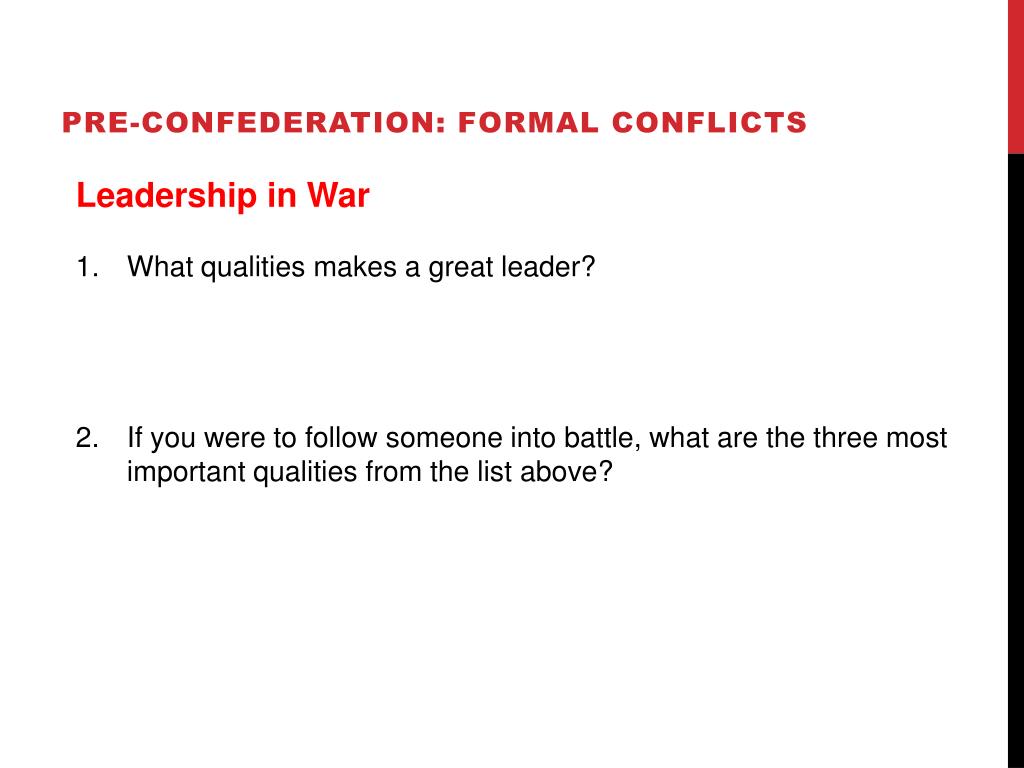 PRE-CONFEDERATION: FORMAL CONFLICTS

Leadership in War

1. What qualities makes a great leader?

2. If you were to follow someone into battle, what are the three most important qualities from the list above?